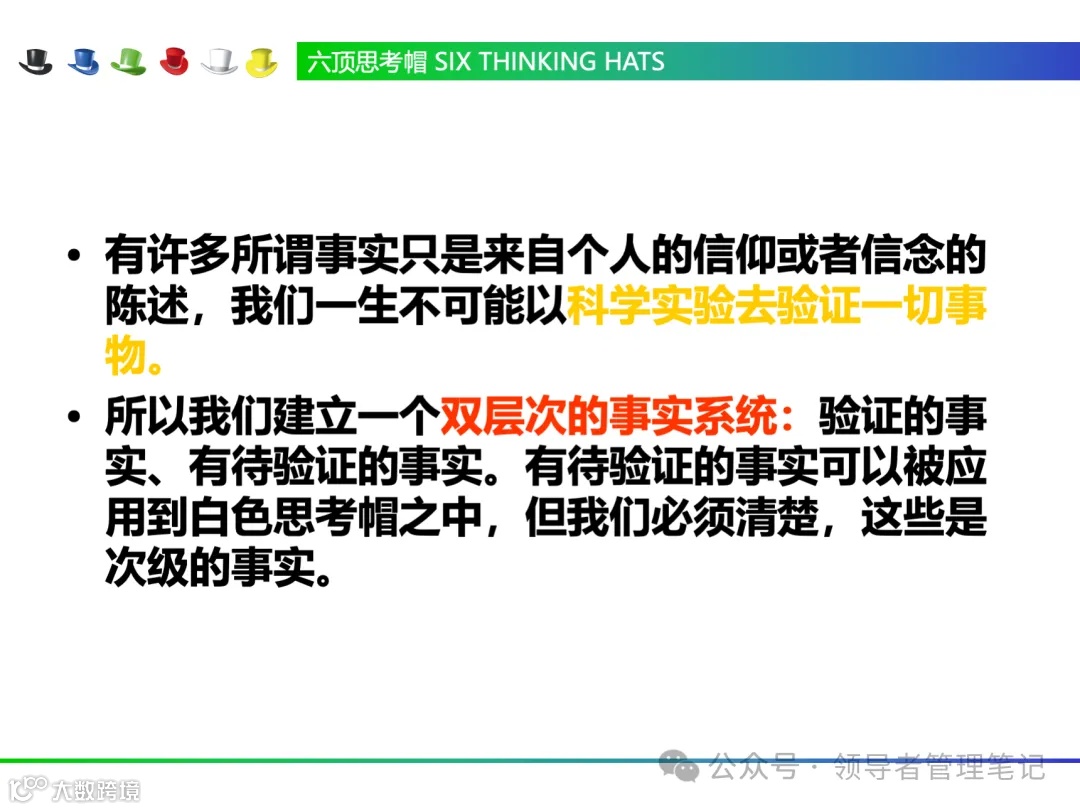 六顶思考帽 SIX THINKING HATS

• 有许多所谓事实只是来自个人的信仰或者信念的陈述，我们一生不可能以科学实验去验证一切事物。

• 所以我们建立一个双层次的事实系统：验证的事实、有待验证的事实。有待验证的事实可以被应用到白色思考帽之中，但我们必须清楚，这些是次级的事实。

公众号 · 领导者管理笔记

大数跨境